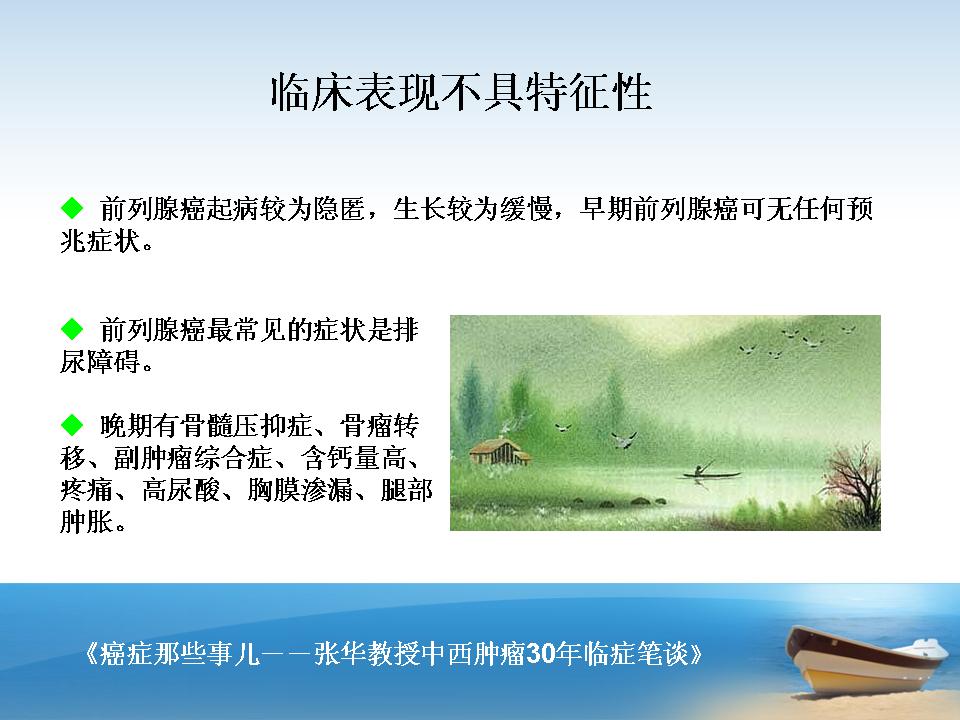 临床表现不具特征性

◆ 前列腺癌起病较为隐匿，生长较为缓慢，早期前列腺癌可无任何预兆症状。

◆ 前列腺癌最常见的症状是排尿障碍。

◆ 晚期有骨髓压抑症、骨瘤转移、副肿瘤综合症、含钙量高、疼痛、高尿酸、胸膜渗漏、腿部肿胀。

《癌症那些事儿——张华教授中西肿瘤30年临症笔谈》